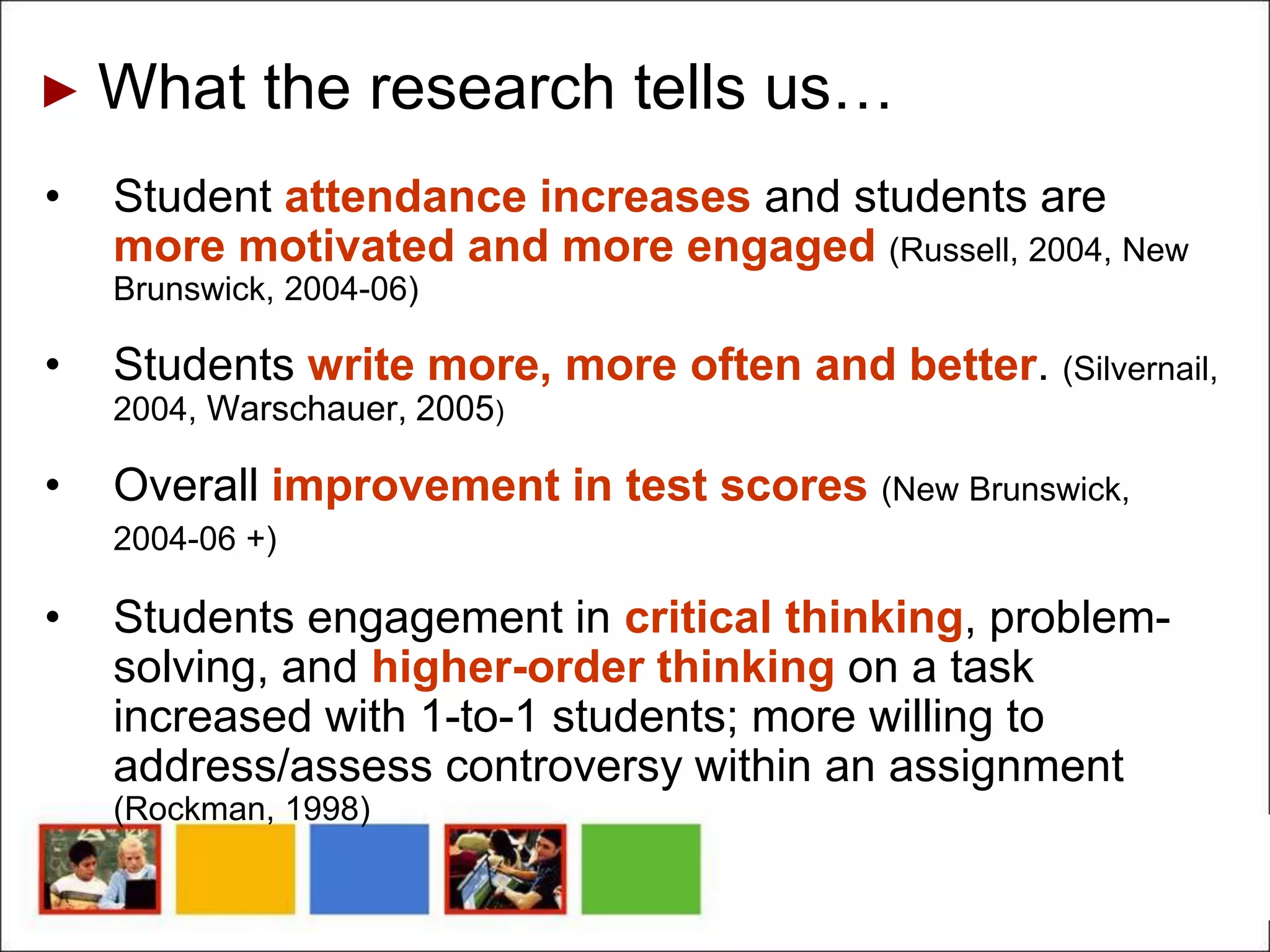 ► What the research tells us…

• Student attendance increases and students are more motivated and more engaged (Russell, 2004, New Brunswick, 2004-06)

• Students write more, more often and better. (Silvernail, 2004, Warschauer, 2005)

• Overall improvement in test scores (New Brunswick, 2004-06 +)

• Students engagement in critical thinking, problem-solving, and higher-order thinking on a task increased with 1-to-1 students; more willing to address/assess controversy within an assignment (Rockman, 1998)